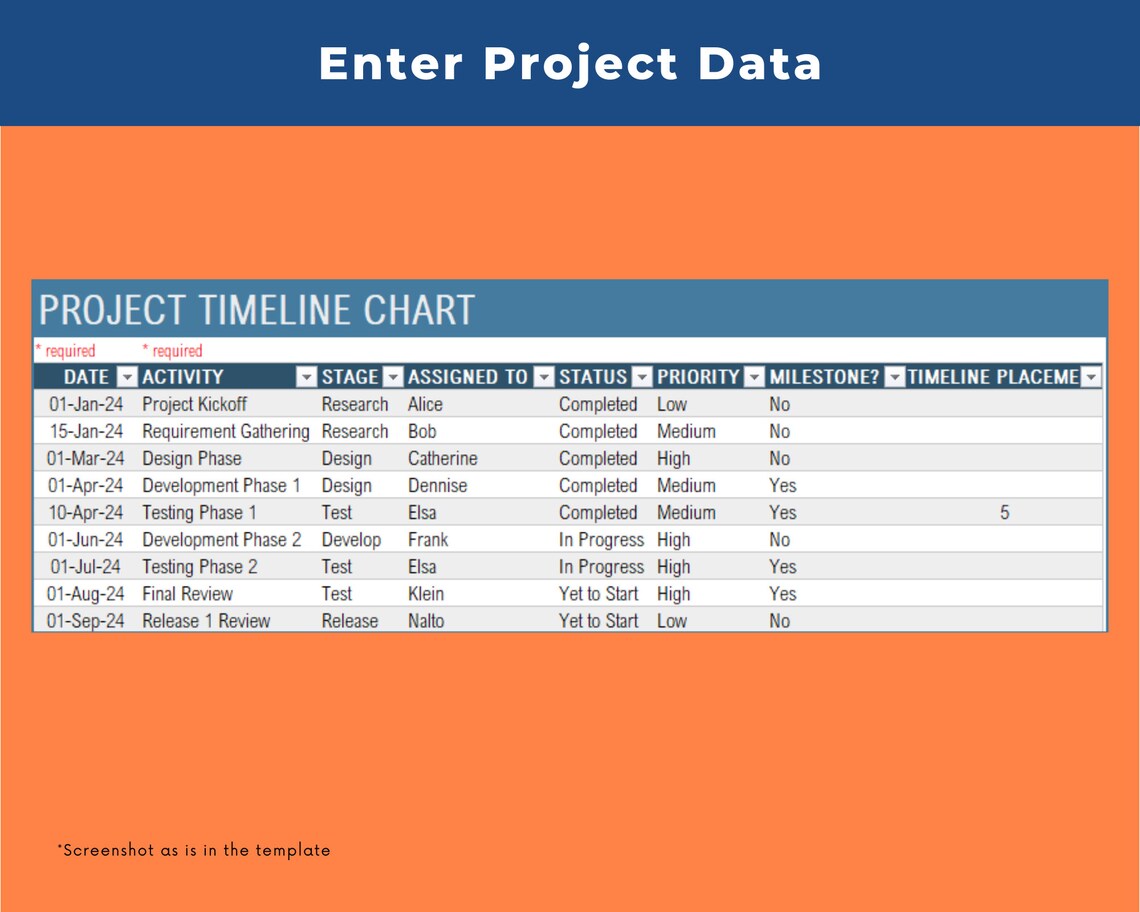 Enter Project Data

PROJECT TIMELINE CHART

* required * required

| DATE | ACTIVITY | STAGE | ASSIGNED TO | STATUS | PRIORITY | MILESTONE? | TIMELINE PLACEME |
|---|---|---|---|---|---|---|---|
| 01-Jan-24 | Project Kickoff | Research | Alice | Completed | Low | No | |
| 15-Jan-24 | Requirement Gathering | Research | Bob | Completed | Medium | No | |
| 01-Mar-24 | Design Phase | Design | Catherine | Completed | High | No | |
| 01-Apr-24 | Development Phase 1 | Design | Dennise | Completed | Medium | Yes | |
| 10-Apr-24 | Testing Phase 1 | Test | Elsa | Completed | Medium | Yes | 5 |
| 01-Jun-24 | Development Phase 2 | Develop | Frank | In Progress | High | No | |
| 01-Jul-24 | Testing Phase 2 | Test | Elsa | In Progress | High | Yes | |
| 01-Aug-24 | Final Review | Test | Klein | Yet to Start | High | Yes | |
| 01-Sep-24 | Release 1 Review | Release | Nalto | Yet to Start | Low | No | |

*Screenshot as is in the template